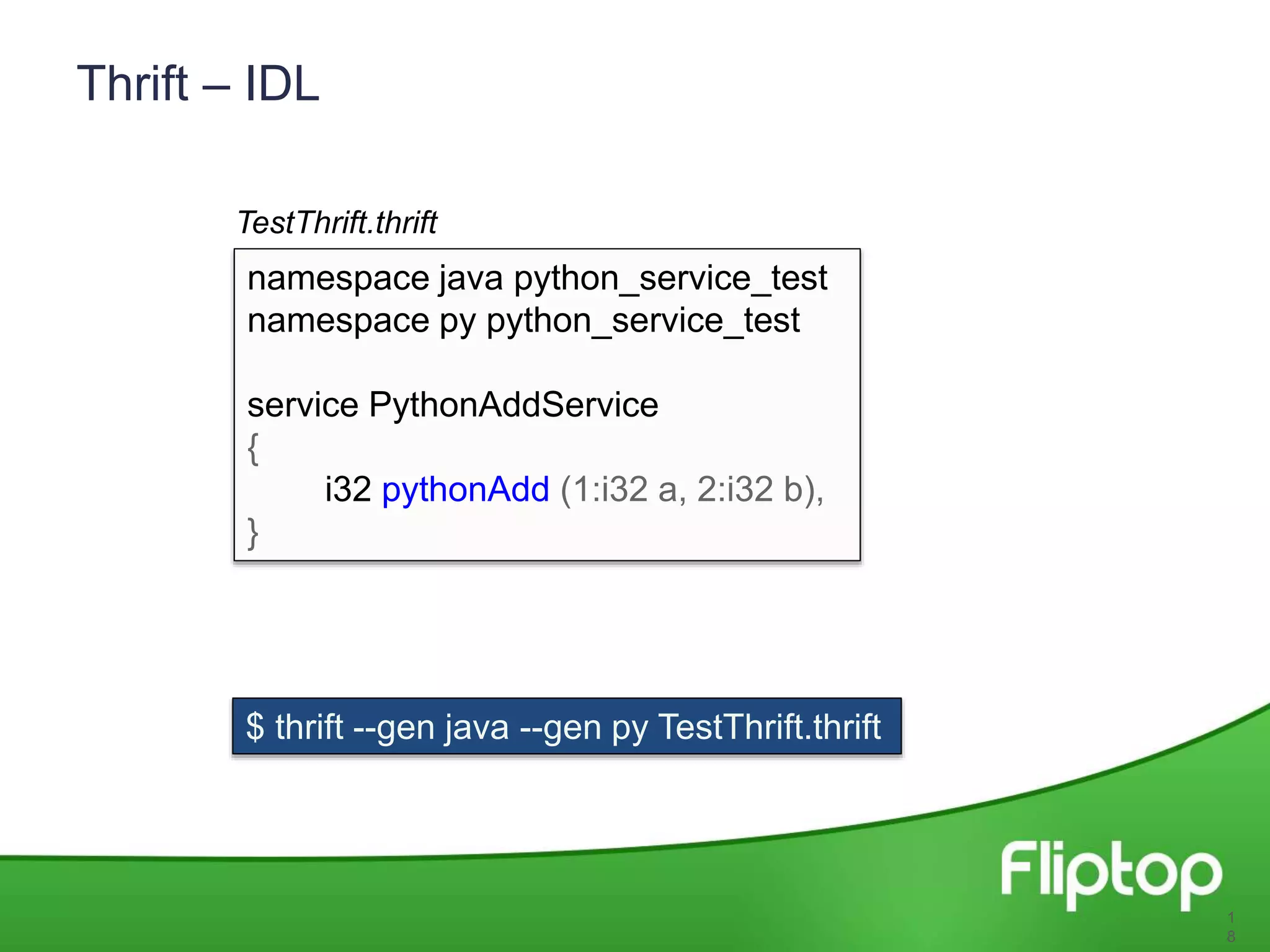 Thrift – IDL

TestThrift.thrift

namespace java python_service_test
namespace py python_service_test

service PythonAddService
{
i32 pythonAdd (1:i32 a, 2:i32 b),
}

$ thrift --gen java --gen py TestThrift.thrift

Fliptop

18